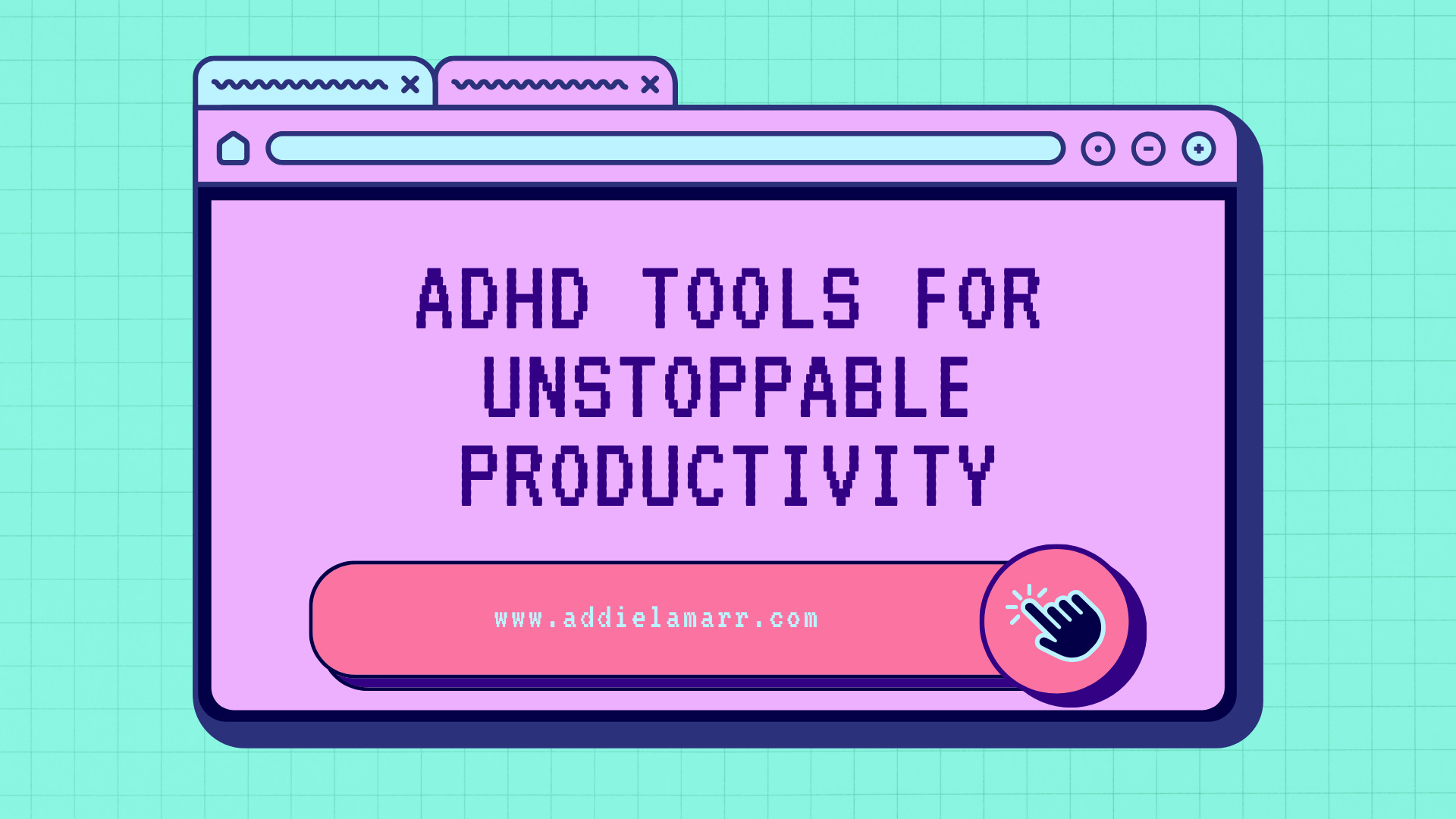 ADHD TOOLS FOR UNSTOPPABLE PRODUCTIVITY

www.addielamarr.com